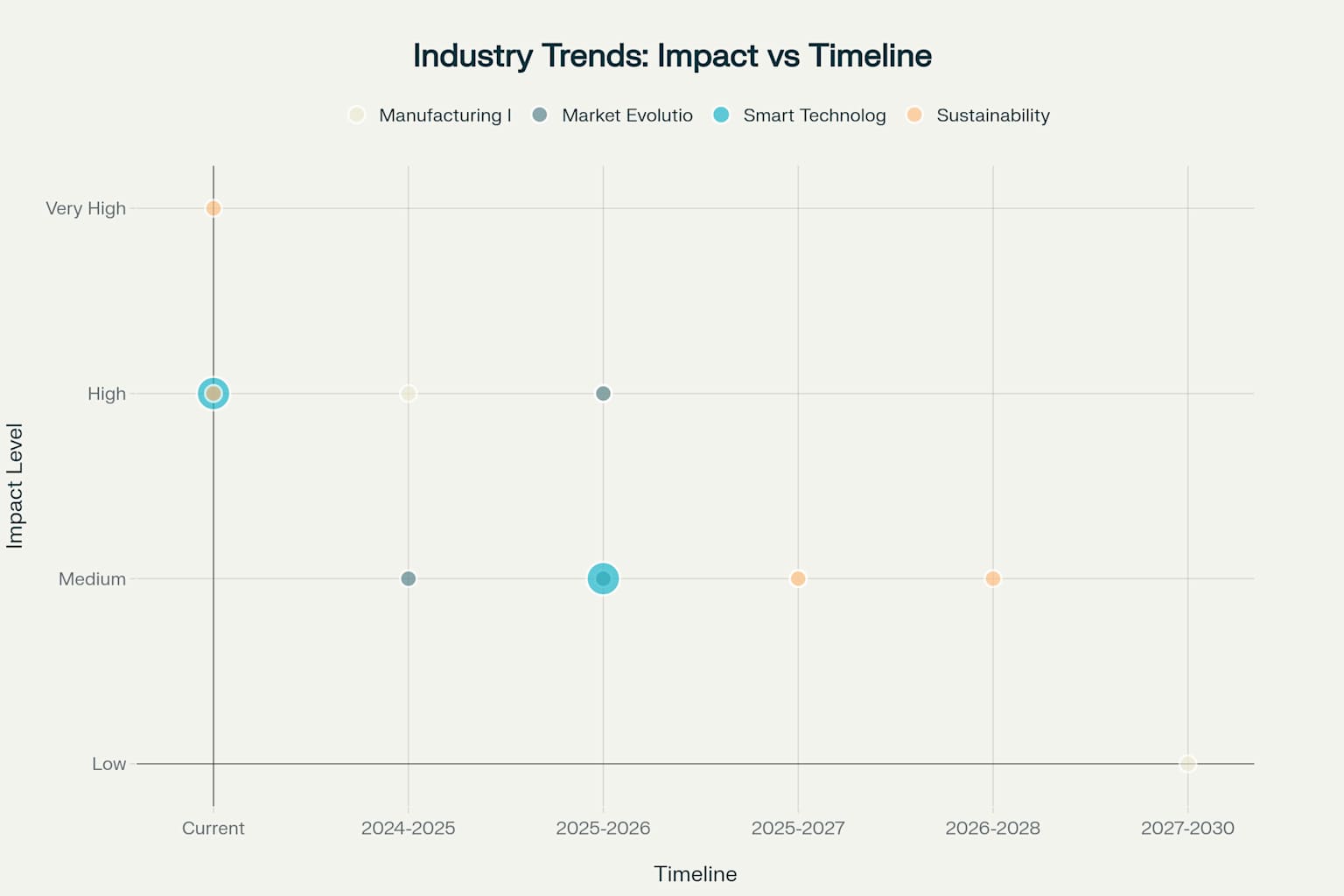 Industry Trends: Impact vs Timeline

Manufacturing I
Market Evolutio
Smart Technolog
Sustainability

Impact Level

Very High
High
Medium
Low

Current
2024-2025
2025-2026
2025-2027
2026-2028
2027-2030

Timeline